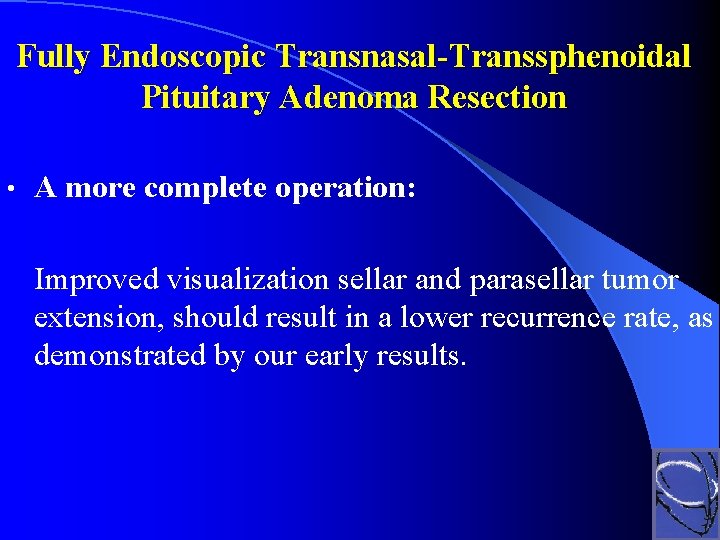 Fully Endoscopic Transnasal-Transsphenoidal Pituitary Adenoma Resection

• A more complete operation:

Improved visualization sellar and parasellar tumor extension, should result in a lower recurrence rate, as demonstrated by our early results.